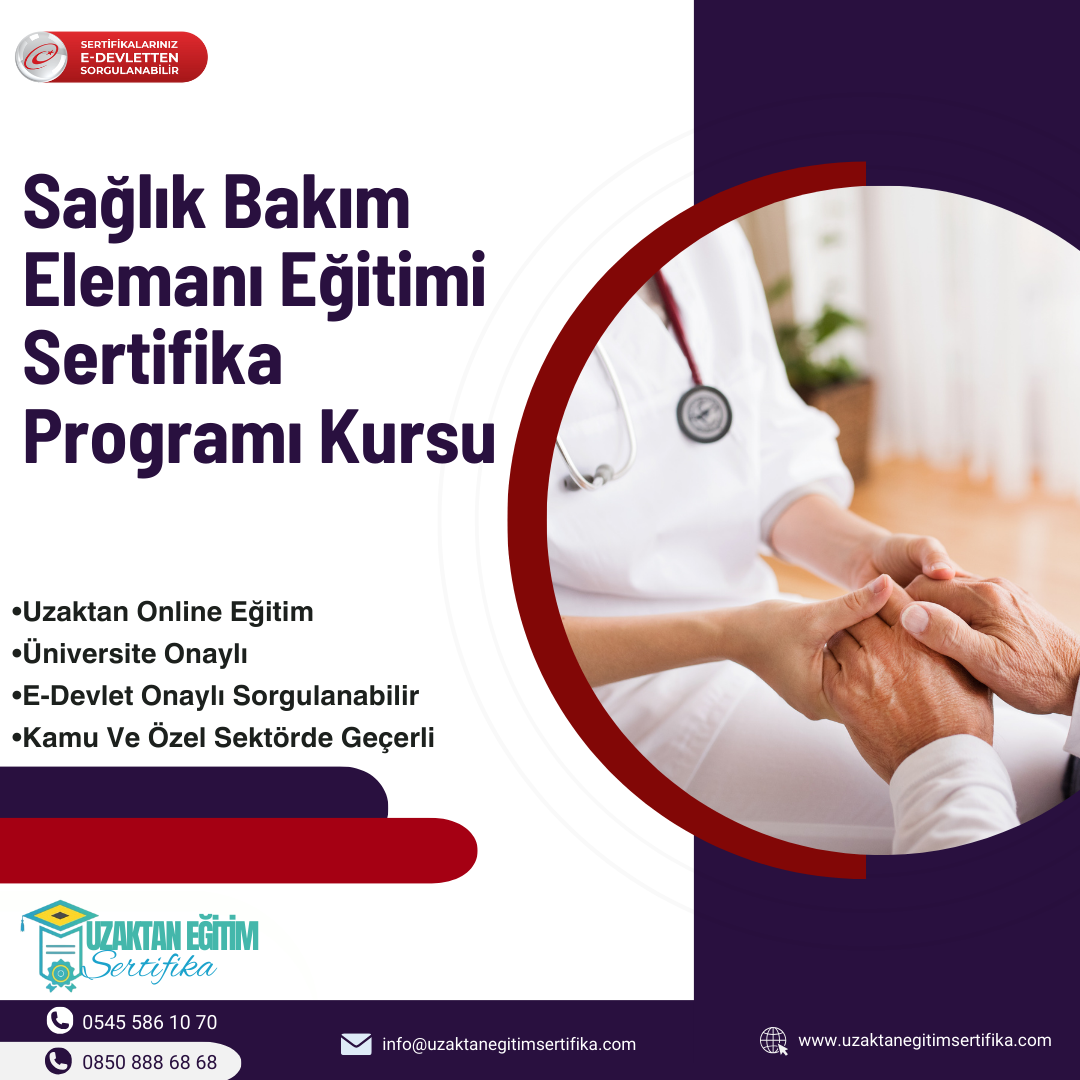 SERTİFİKALARINIZ
E-DEVLETTEN
SORGULANABİLİR

Sağlık Bakım Elemanı Eğitimi Sertifika Programı Kursu

•Uzaktan Online Eğitim
•Üniversite Onaylı
•E-Devlet Onaylı Sorgulanabilir
•Kamu Ve Özel Sektörde Geçerli

UZAKTAN EĞİTİM
Sertifika

0545 586 10 70
0850 888 68 68
info@uzaktanegitimsertifika.com
www.uzaktanegitimsertifika.com